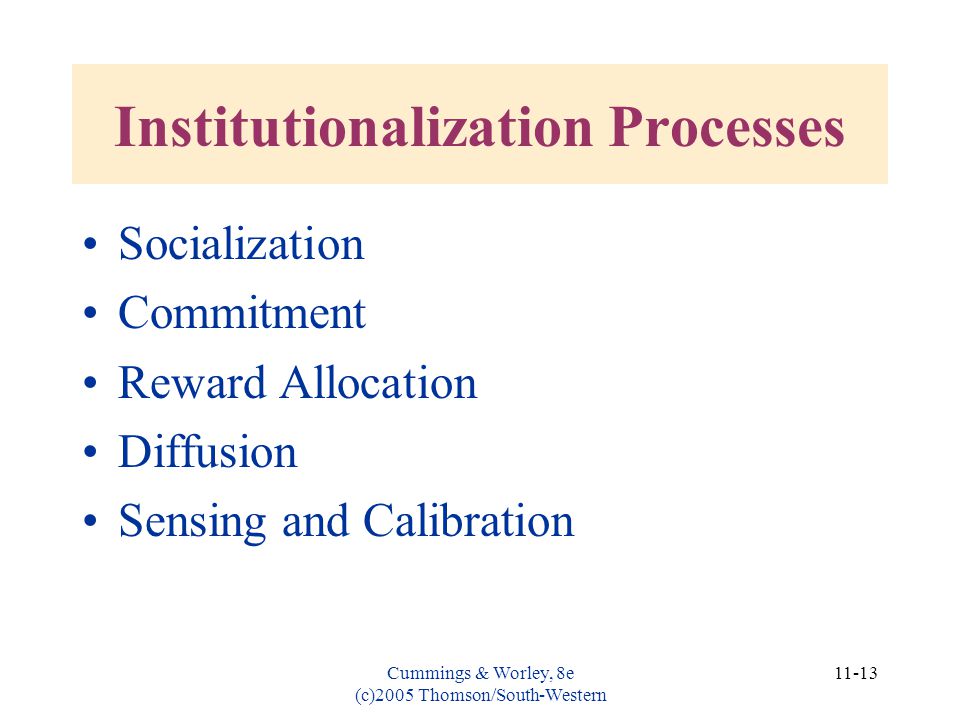 Institutionalization Processes

• Socialization
• Commitment
• Reward Allocation
• Diffusion
• Sensing and Calibration

Cummings & Worley, 8e
(c)2005 Thomson/South-Western

11-13